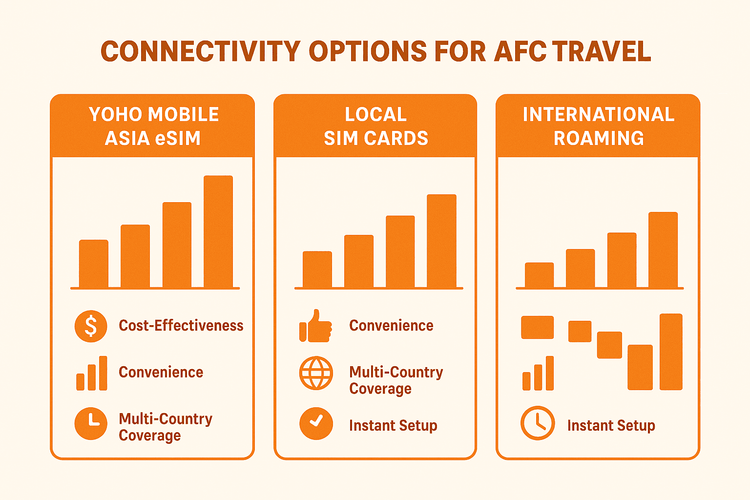 CONNECTIVITY OPTIONS FOR AFC TRAVEL

YOHO MOBILE ASIA eSIM

Cost-Effectiveness

Convenience

Multi-Country Coverage

LOCAL SIM CARDS

Convenience

Multi-Country Coverage

Instant Setup

INTERNATIONAL ROAMING

Instant Setup